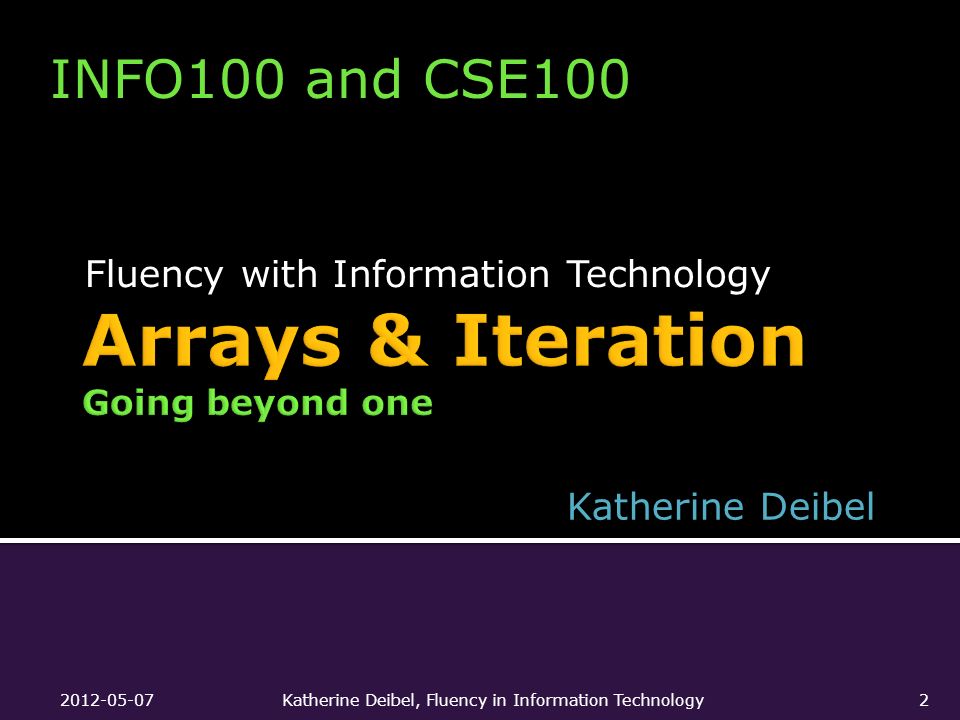 INFO100 and CSE100

Fluency with Information Technology
Arrays & Iteration
Going beyond one

Katherine Deibel

2012-05-07 Katherine Deibel, Fluency in Information Technology 2